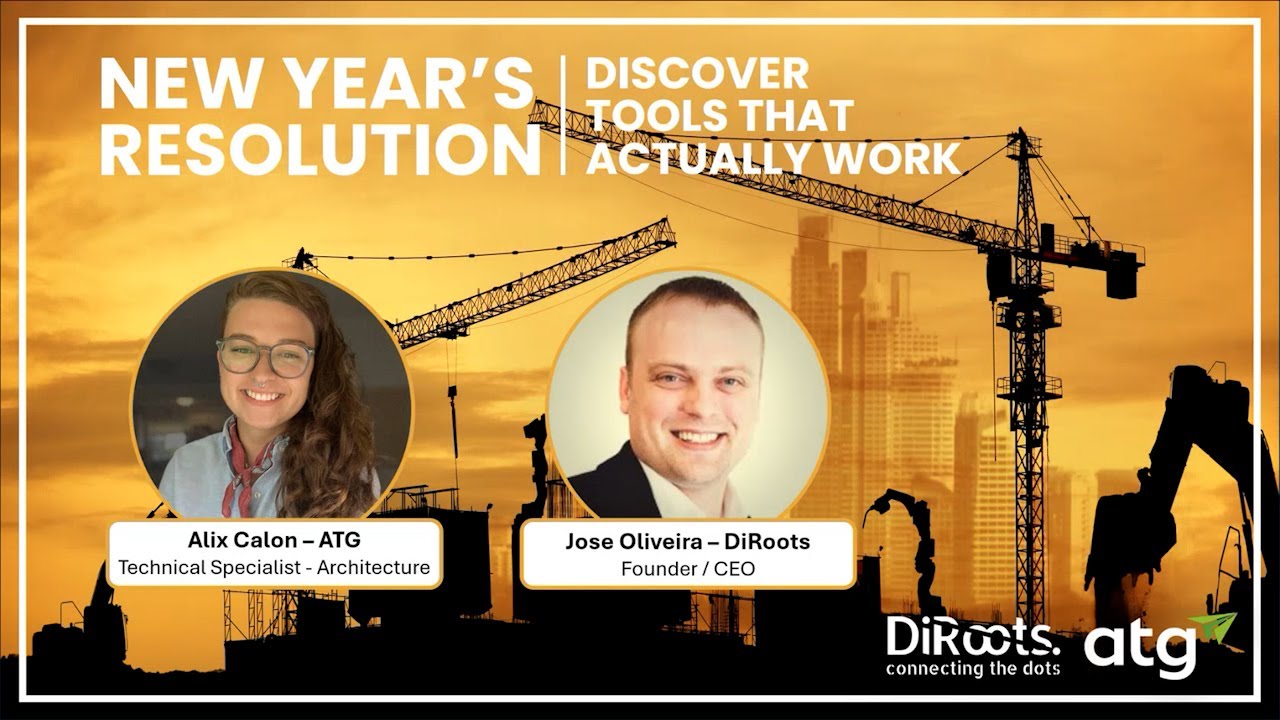 NEW YEAR'S RESOLUTION

DISCOVER TOOLS THAT ACTUALLY WORK

Alix Calon – ATG
Technical Specialist - Architecture

Jose Oliveira – DiRoots
Founder / CEO

DiRoots.
connecting the dots

atg